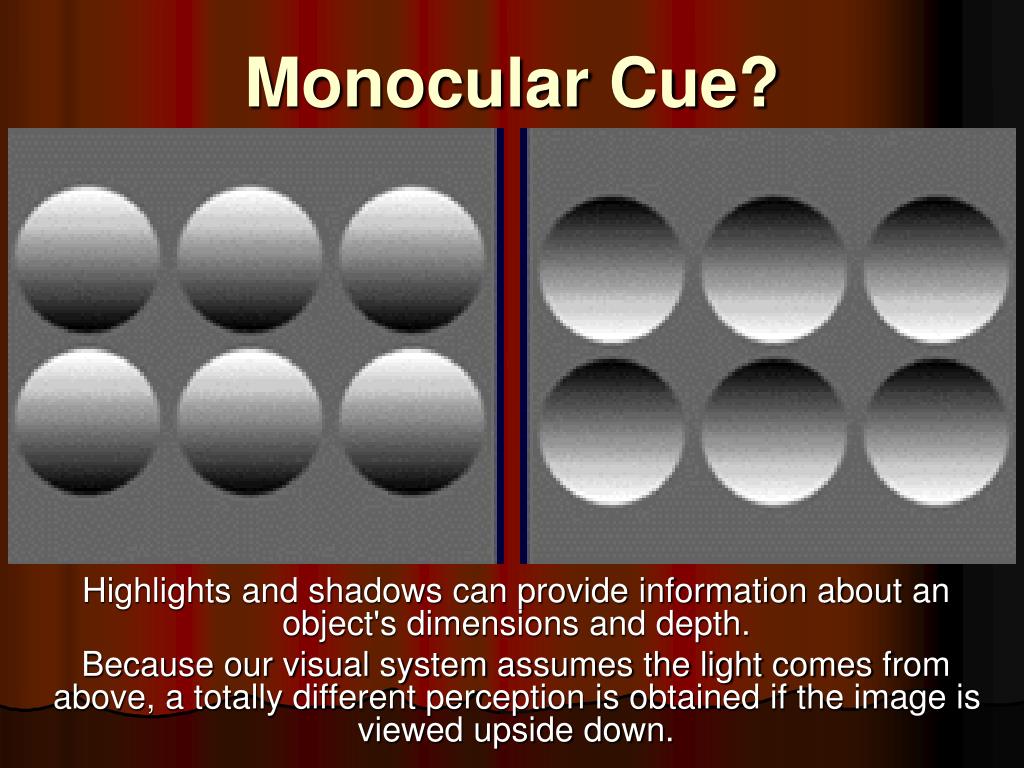 Monocular Cue?

Highlights and shadows can provide information about an object's dimensions and depth.

Because our visual system assumes the light comes from above, a totally different perception is obtained if the image is viewed upside down.